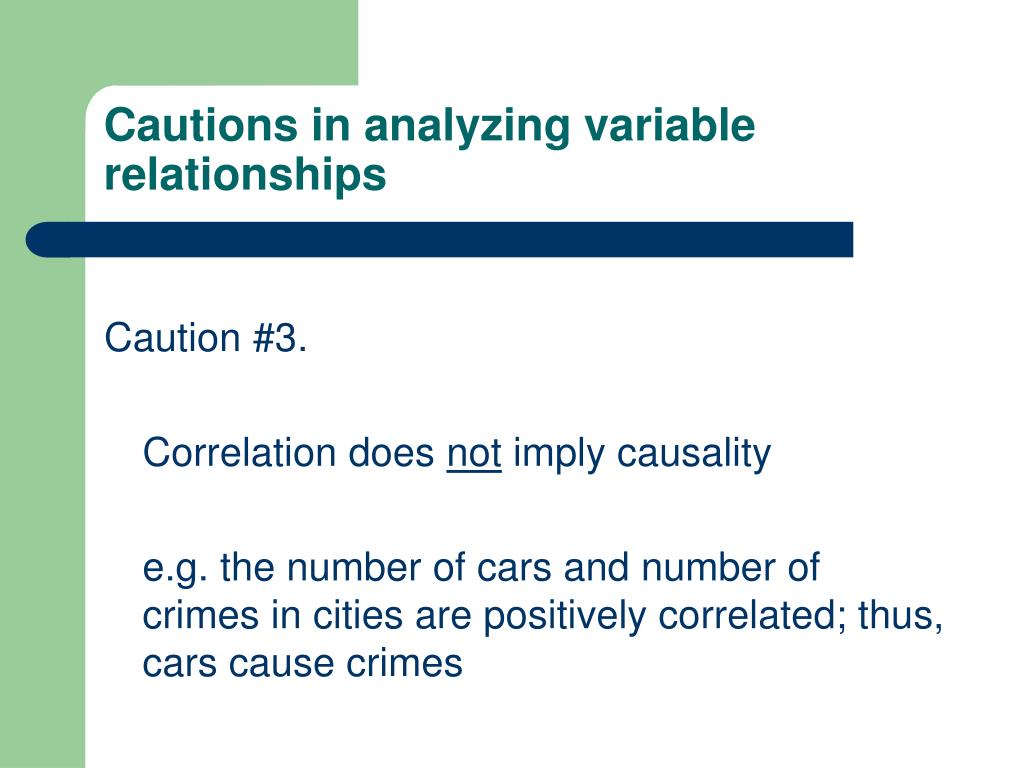 Cautions in analyzing variable relationships

Caution #3.

Correlation does not imply causality

e.g. the number of cars and number of crimes in cities are positively correlated; thus, cars cause crimes